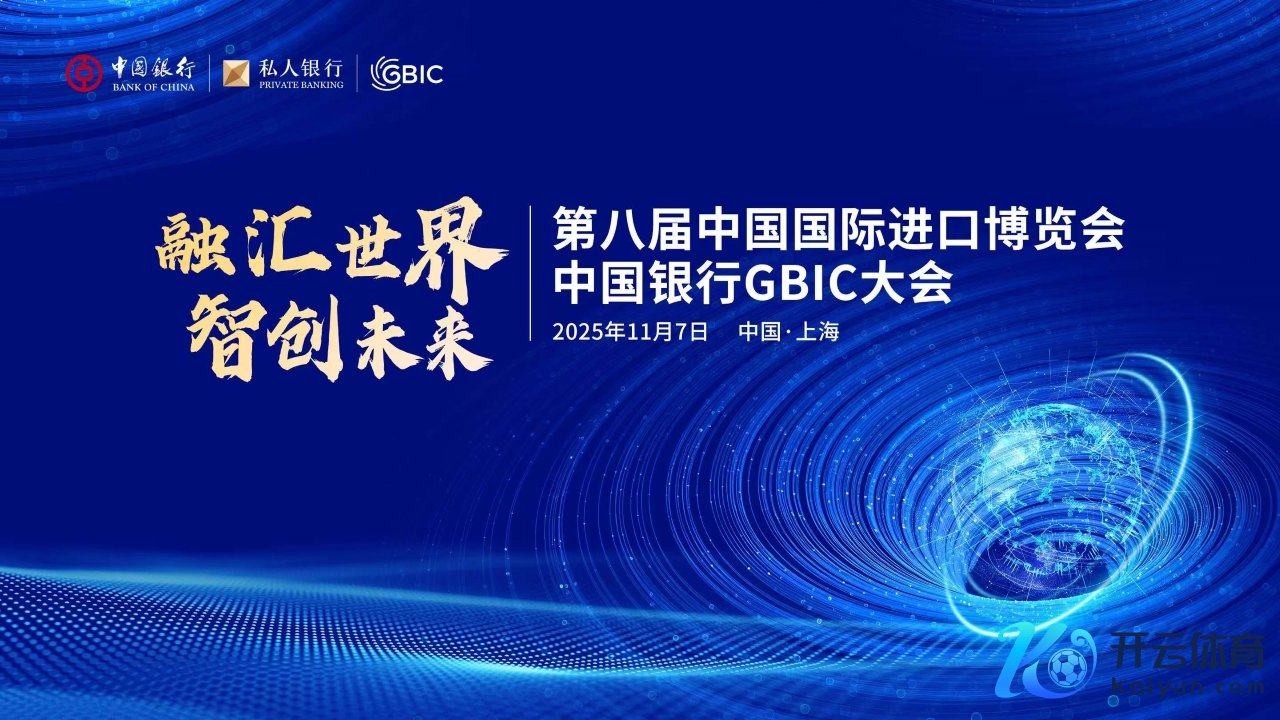 中国银行
BANK OF CHINA
私人银行
PRIVATE BANKING
GBIC

融汇世界
智创未来

第八届中国国际进口博览会
中国银行GBIC大会
2025年11月7日 中国·上海

开云体育
kaiyun.com